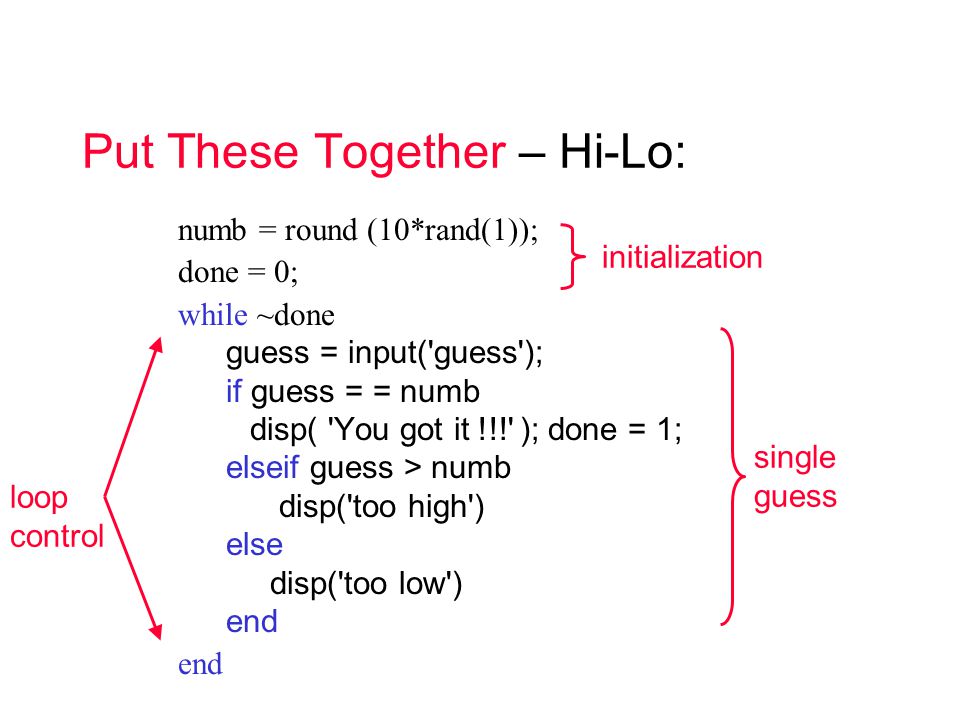 Put These Together – Hi-Lo:

numb = round (10*rand(1));
done = 0;

initialization

while ~done
guess = input('guess');
if guess = = numb
disp( 'You got it !!!' ); done = 1;
elseif guess > numb
disp('too high')
else
disp('too low')
end
end

loop control

single guess